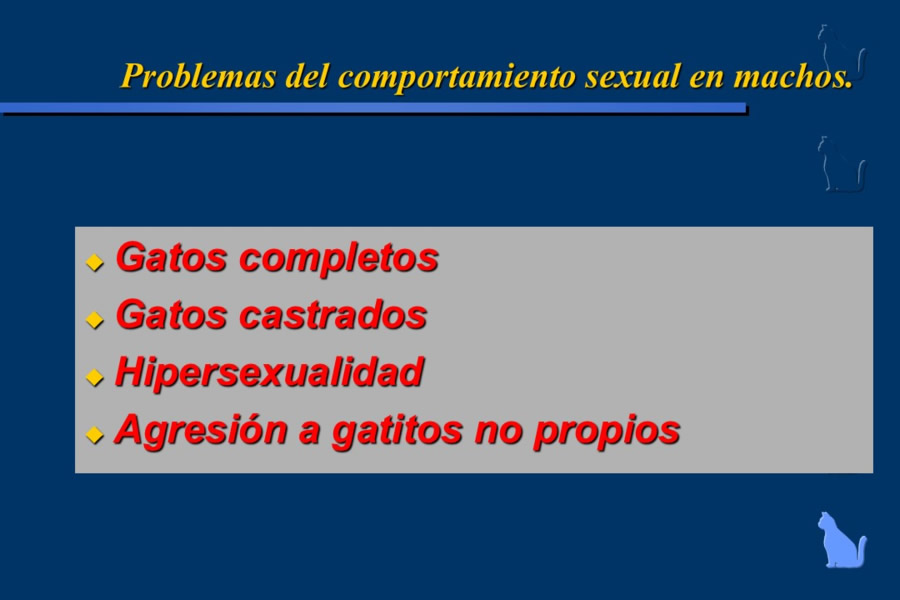 Problemas del comportamiento sexual en machos.

Gatos completos
Gatos castrados
Hipersexualidad
Agresión a gatitos no propios